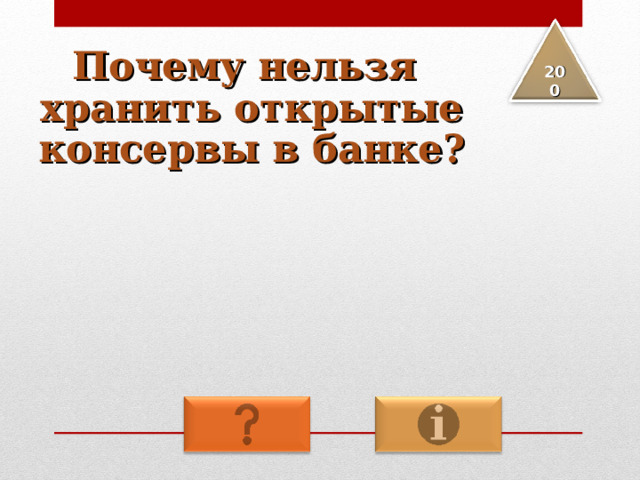 Почему нельзя хранить открытые консервы в банке?

200

?

i